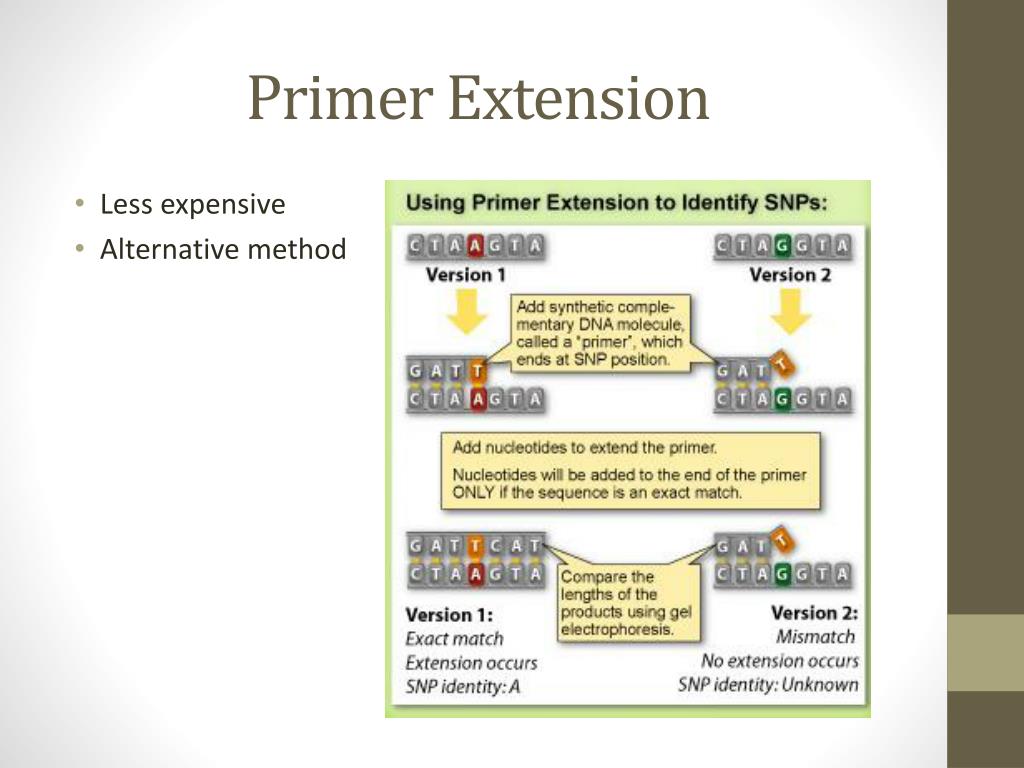 Primer Extension

• Less expensive
• Alternative method

Using Primer Extension to Identify SNPs:

C T A A G T A
Version 1

C T A G G T A
Version 2

Add synthetic complementary DNA molecule, called a "primer", which ends at SNP position.

G A T T
C T A A G T A

G A T T
C T A G G T A

Add nucleotides to extend the primer.

Nucleotides will be added to the end of the primer ONLY if the sequence is an exact match.

G A T T C A T
C T A A G T A

G A T T
C T A G G T A

Compare the lengths of the products using gel electrophoresis.

Version 1:
Exact match
Extension occurs
SNP identity: A

Version 2:
Mismatch
No extension occurs
SNP identity: Unknown